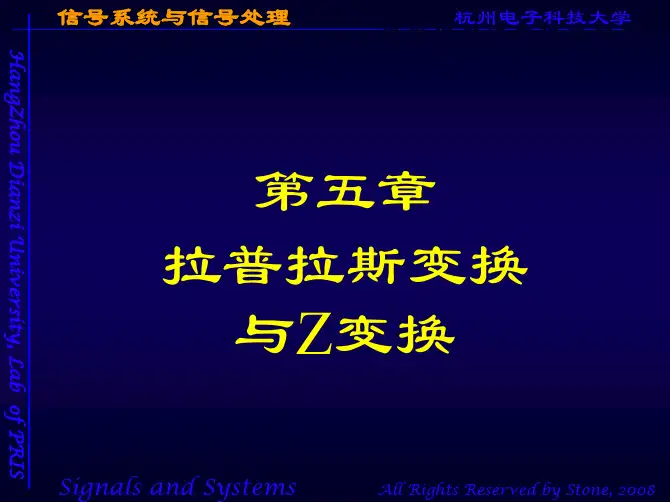 信号系统与信号处理

杭州电子科技大学

HangZhou Dianzi University, Lab of PRIS

第五章

拉普拉斯变换

与Z变换

Signals and Systems

All Rights Reserved by Stone, 2008